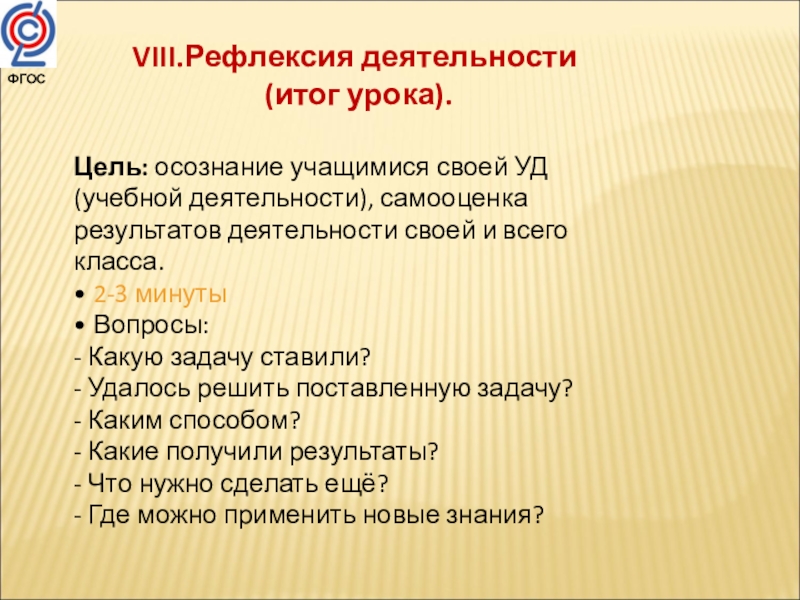 ФГОС

VIII.Рефлексия деятельности (итог урока).

Цель: осознание учащимися своей УД (учебной деятельности), самооценка результатов деятельности своей и всего класса.
• 2-3 минуты
• Вопросы:
- Какую задачу ставили?
- Удалось решить поставленную задачу?
- Каким способом?
- Какие получили результаты?
- Что нужно сделать ещё?
- Где можно применить новые знания?